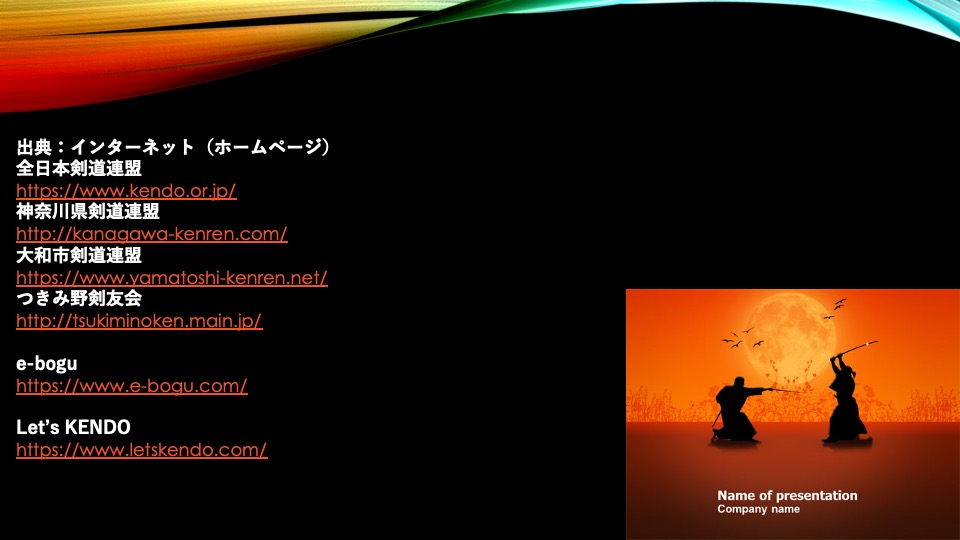 出典：インターネット（ホームページ）
全日本剣道連盟
https://www.kendo.or.jp/
神奈川県剣道連盟
http://kanagawa-kenren.com/
大和市剣道連盟
https://www.yamatoshi-kenren.net/
つきみ野剣友会
http://tsukiminoken.main.jp/

e-bogu
https://www.e-bogu.com/

Let's KENDO
https://www.letskendo.com/

Name of presentation
Company name